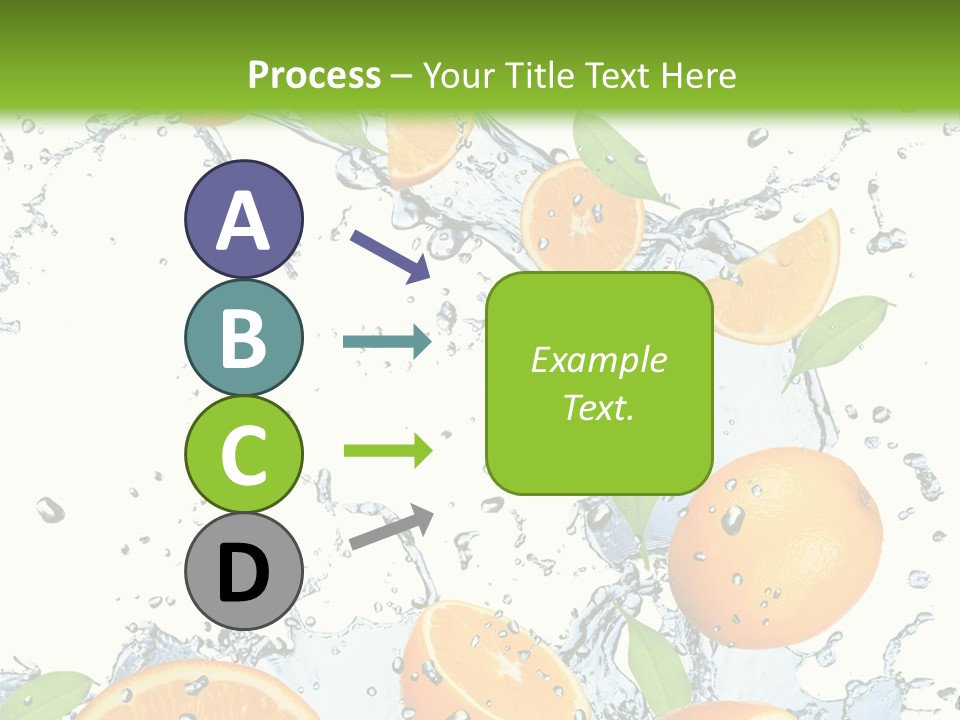 Process – Your Title Text Here

A

B

C

D

Example Text.